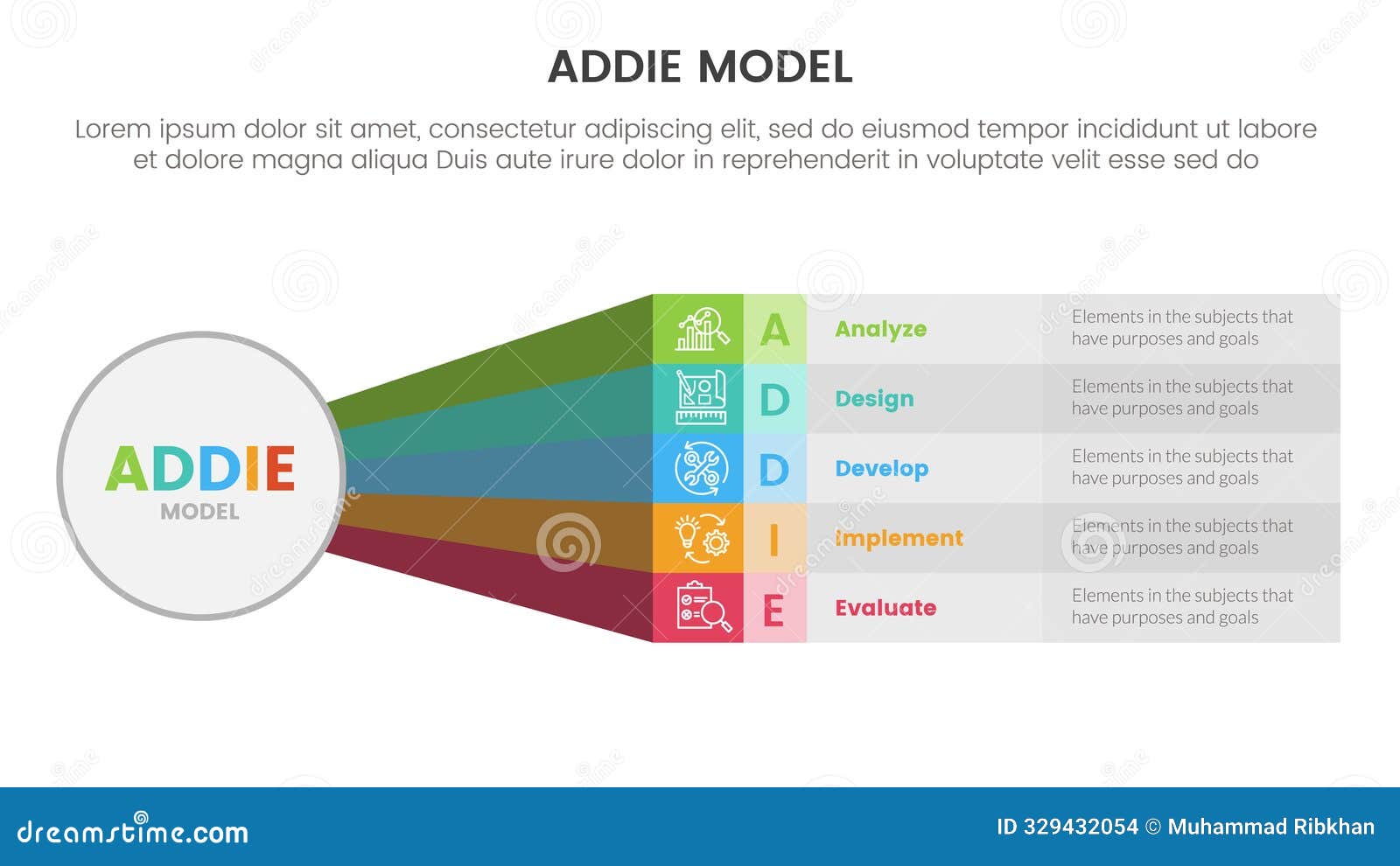 ADDIE MODEL

Lorem ipsum dolor sit amet, consectetur adipiscing elit, sed do eiusmod tempor incididunt ut labore et dolore magna aliqua Duis aute irure dolor in reprehenderit in voluptate velit esse sed do

ADDIE
MODEL

A Analyze Elements in the subjects that have purposes and goals

D Design Elements in the subjects that have purposes and goals

D Develop Elements in the subjects that have purposes and goals

I Implement Elements in the subjects that have purposes and goals

E Evaluate Elements in the subjects that have purposes and goals

dreamstime.com

ID 329432054 © Muhammad Ribkhan